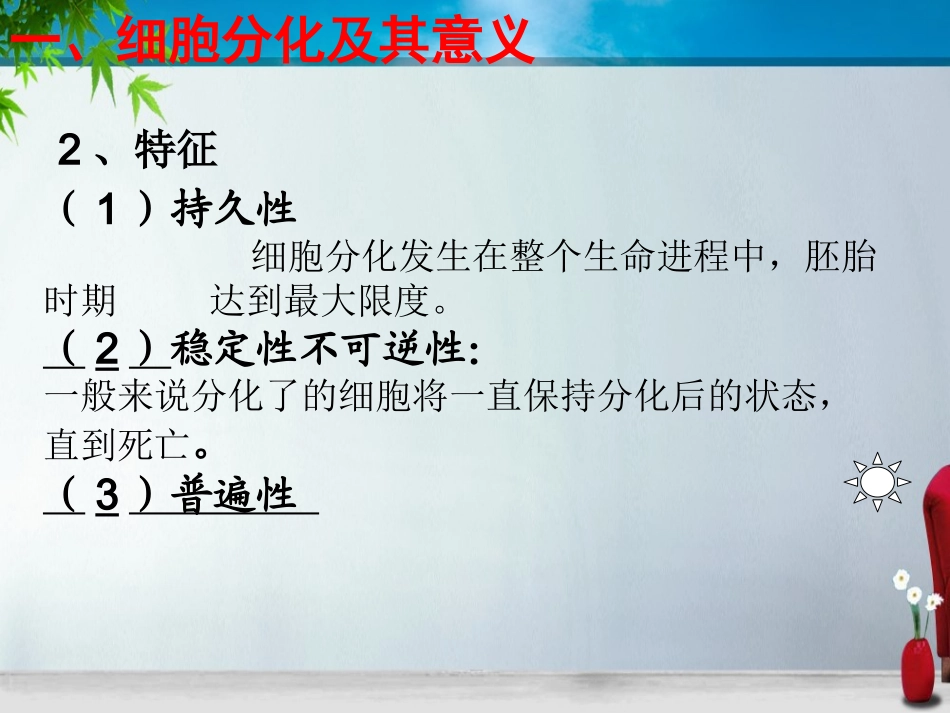 一、细胞分化及其意义

2、特征

（1）持久性

细胞分化发生在整个生命进程中，胚胎时期 达到最大限度。

（2）稳定性不可逆性:

一般来说分化了的细胞将一直保持分化后的状态，直到死亡。

（3）普遍性